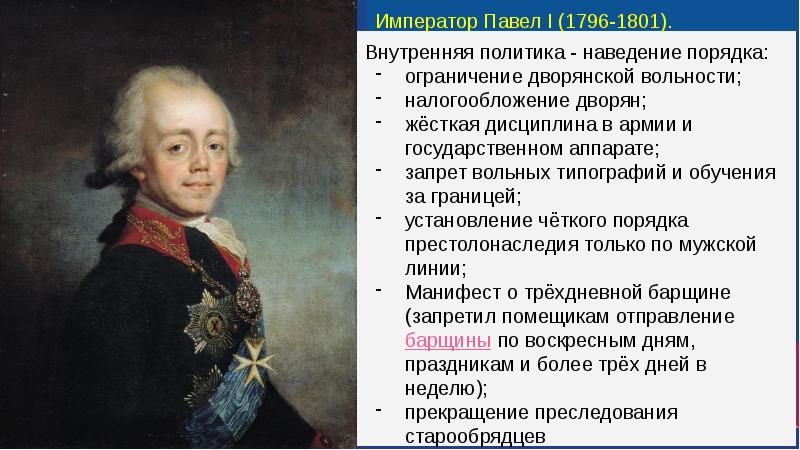 Император Павел I (1796-1801).

Внутренняя политика - наведение порядка:
- ограничение дворянской вольности;
- налогообложение дворян;
- жёсткая дисциплина в армии и государственном аппарате;
- запрет вольных типографий и обучения за границей;
- установление чёткого порядка престолонаследия только по мужской линии;
- Манифест о трёхдневной барщине (запретил помещикам отправление барщины по воскресным дням, праздникам и более трёх дней в неделю);
- прекращение преследования старообрядцев